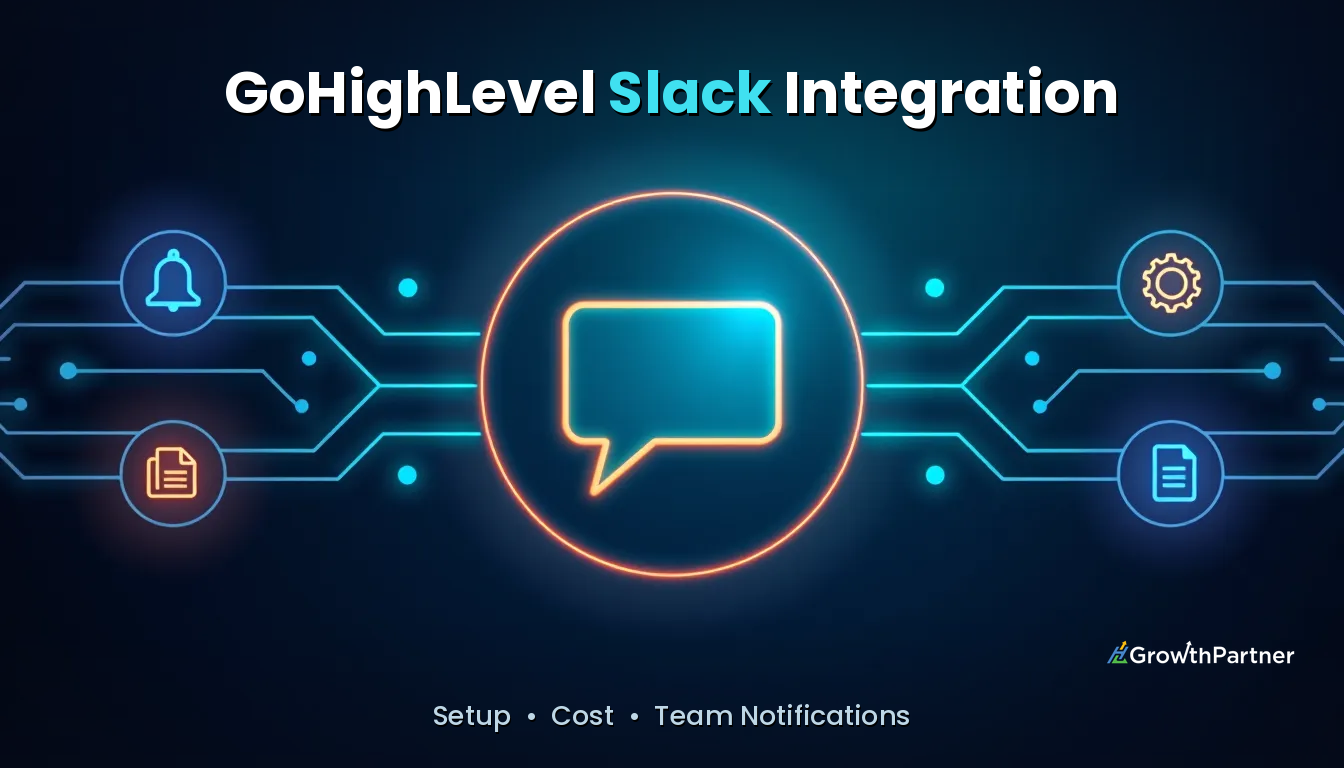 GoHighLevel Slack Integration

GrowthPartner

Setup • Cost • Team Notifications